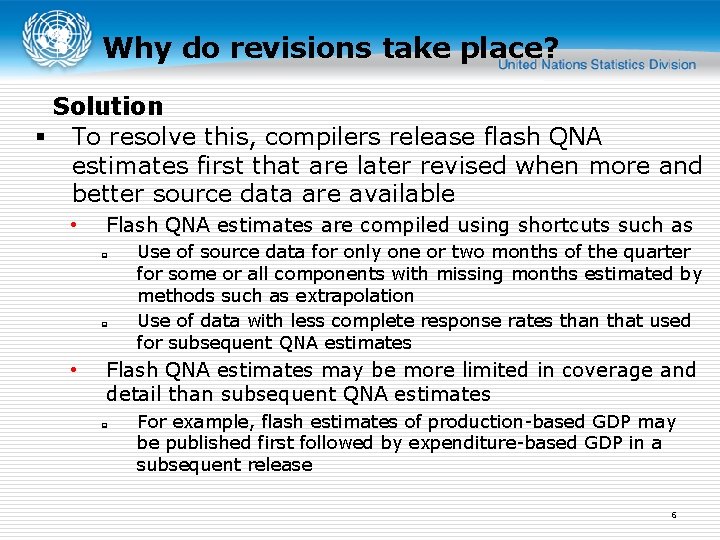 Why do revisions take place?

United Nations Statistics Division

Solution

▪ To resolve this, compilers release flash QNA estimates first that are later revised when more and better source data are available

• Flash QNA estimates are compiled using shortcuts such as

▫ Use of source data for only one or two months of the quarter for some or all components with missing months estimated by methods such as extrapolation

▫ Use of data with less complete response rates than that used for subsequent QNA estimates

• Flash QNA estimates may be more limited in coverage and detail than subsequent QNA estimates

▫ For example, flash estimates of production-based GDP may be published first followed by expenditure-based GDP in a subsequent release

6